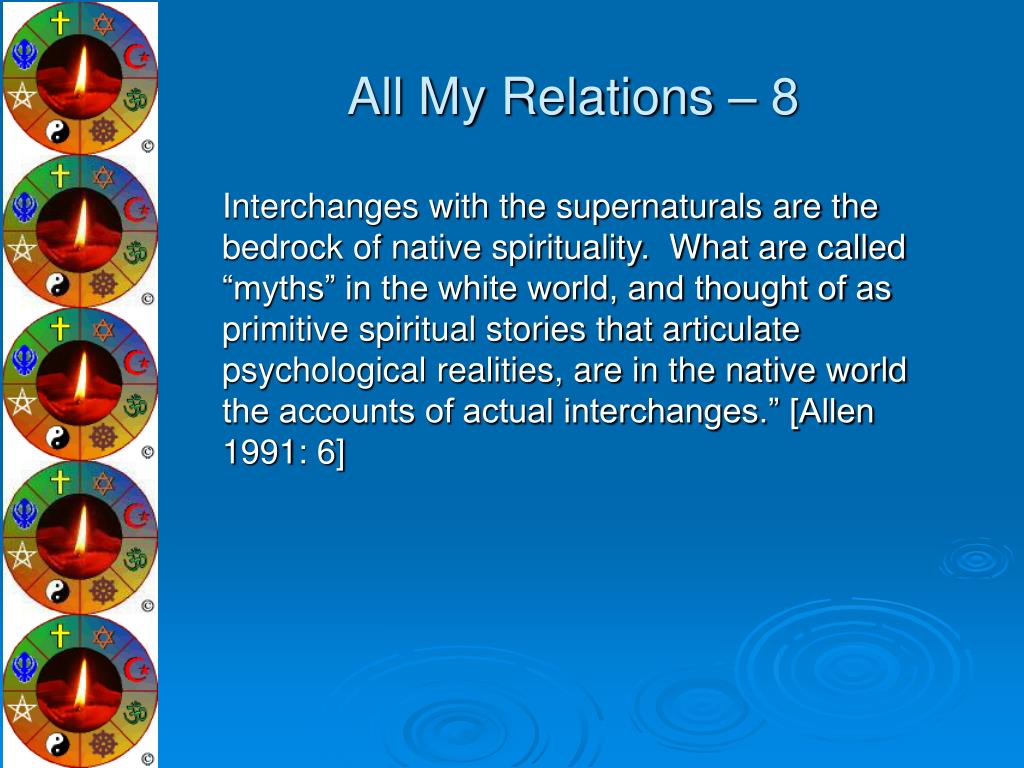 All My Relations – 8

Interchanges with the supernaturals are the bedrock of native spirituality.  What are called “myths” in the white world, and thought of as primitive spiritual stories that articulate psychological realities, are in the native world the accounts of actual interchanges.” [Allen 1991: 6]

©
©
©
©
©